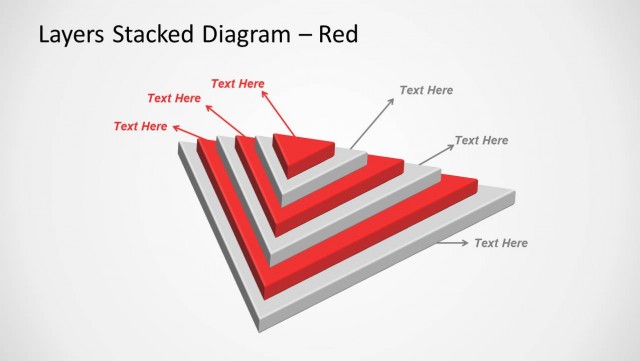 Layers Stacked Diagram – Red

Text Here

Text Here

Text Here

Text Here

Text Here

Text Here